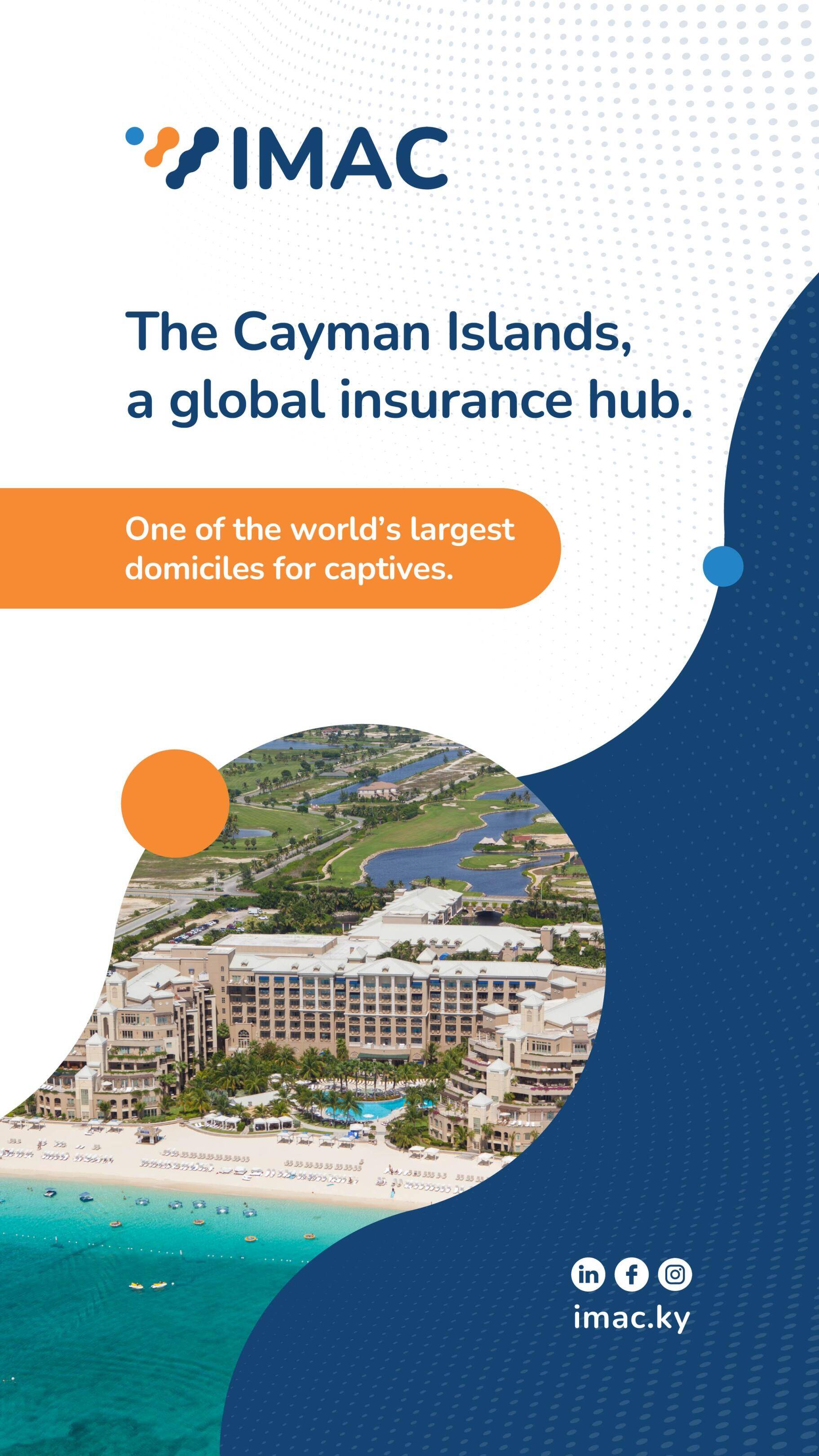 IMAC

The Cayman Islands, a global insurance hub.

One of the world's largest domiciles for captives.

in f

imac.ky